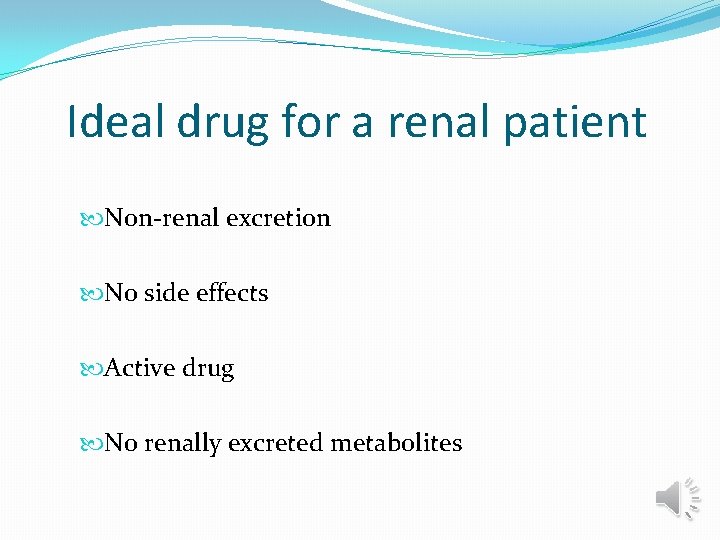 Ideal drug for a renal patient

Non-renal excretion

No side effects

Active drug

No renally excreted metabolites